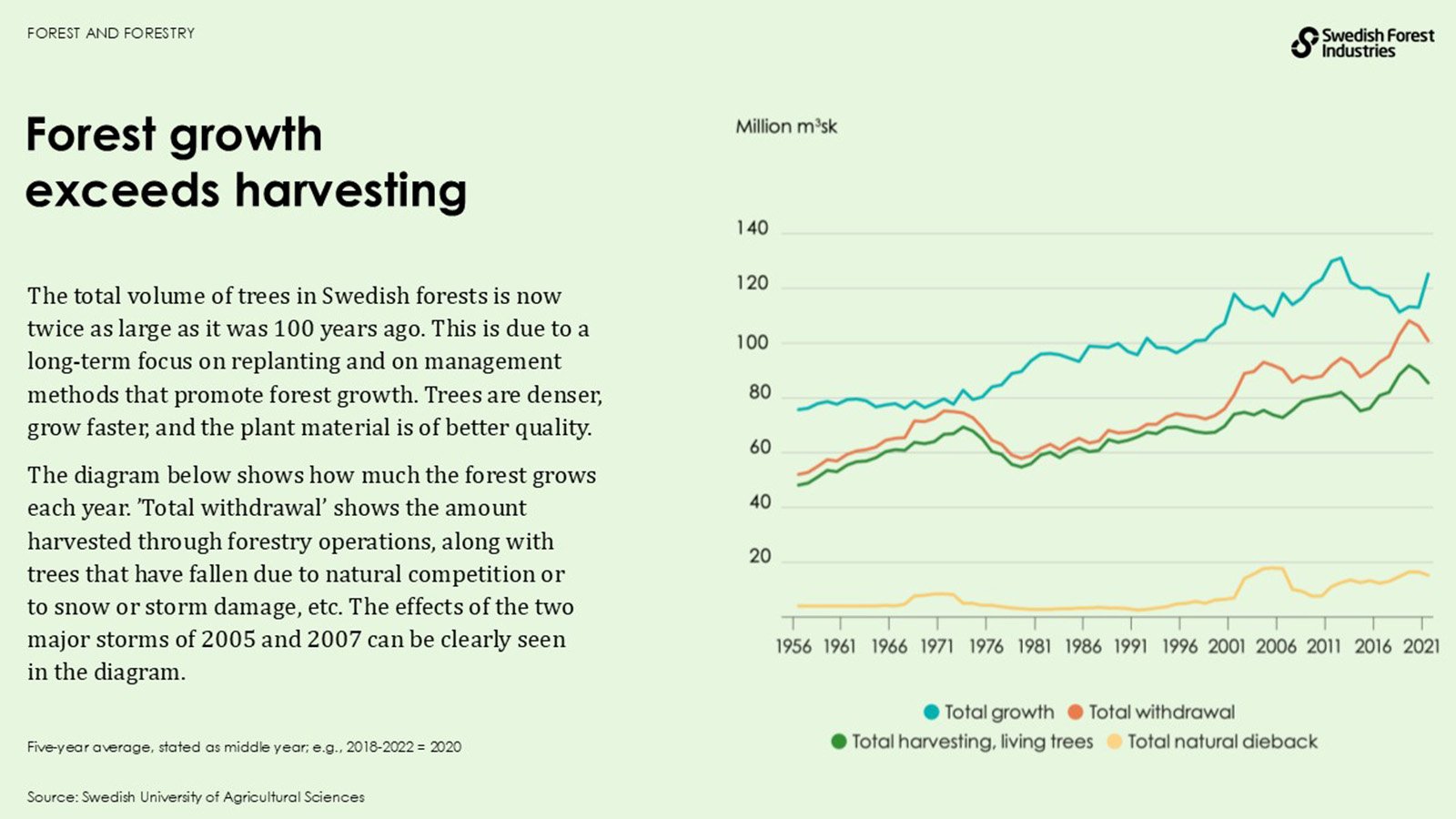 FOREST AND FORESTRY

Swedish Forest Industries

Forest growth exceeds harvesting

The total volume of trees in Swedish forests is now twice as large as it was 100 years ago. This is due to a long-term focus on replanting and on management methods that promote forest growth. Trees are denser, grow faster, and the plant material is of better quality.

The diagram below shows how much the forest grows each year. 'Total withdrawal' shows the amount harvested through forestry operations, along with trees that have fallen due to natural competition or to snow or storm damage, etc. The effects of the two major storms of 2005 and 2007 can be clearly seen in the diagram.

Five-year average, stated as middle year; e.g., 2018-2022 = 2020

Source: Swedish University of Agricultural Sciences

Million m³sk

140
120
100
80
60
40
20

1956 1961 1966 1971 1976 1981 1986 1991 1996 2001 2006 2011 2016 2021

Total growth
Total withdrawal
Total harvesting, living trees
Total natural dieback